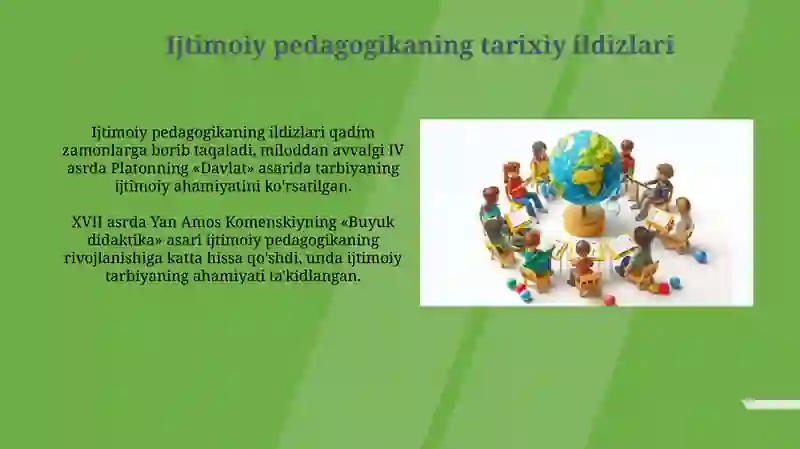 Ijtimoiy pedagogikaning tarixiy ildizlari

Ijtimoiy pedagogikaning ildizlari qadim zamonlarga borib taqaladi, miloddan avvalgi IV asrda Platonning «Davlat» asarida tarbiyaning ijtimoiy ahamiyatini ko'rsatilgan.

XVII asrda Yan Amos Komenskiyning «Buyuk didaktika» asari ijtimoiy pedagogikaning rivojlanishiga katta hissa qo'shdi, unda ijtimoiy tarbiyaning ahamiyati ta'kidlangan.